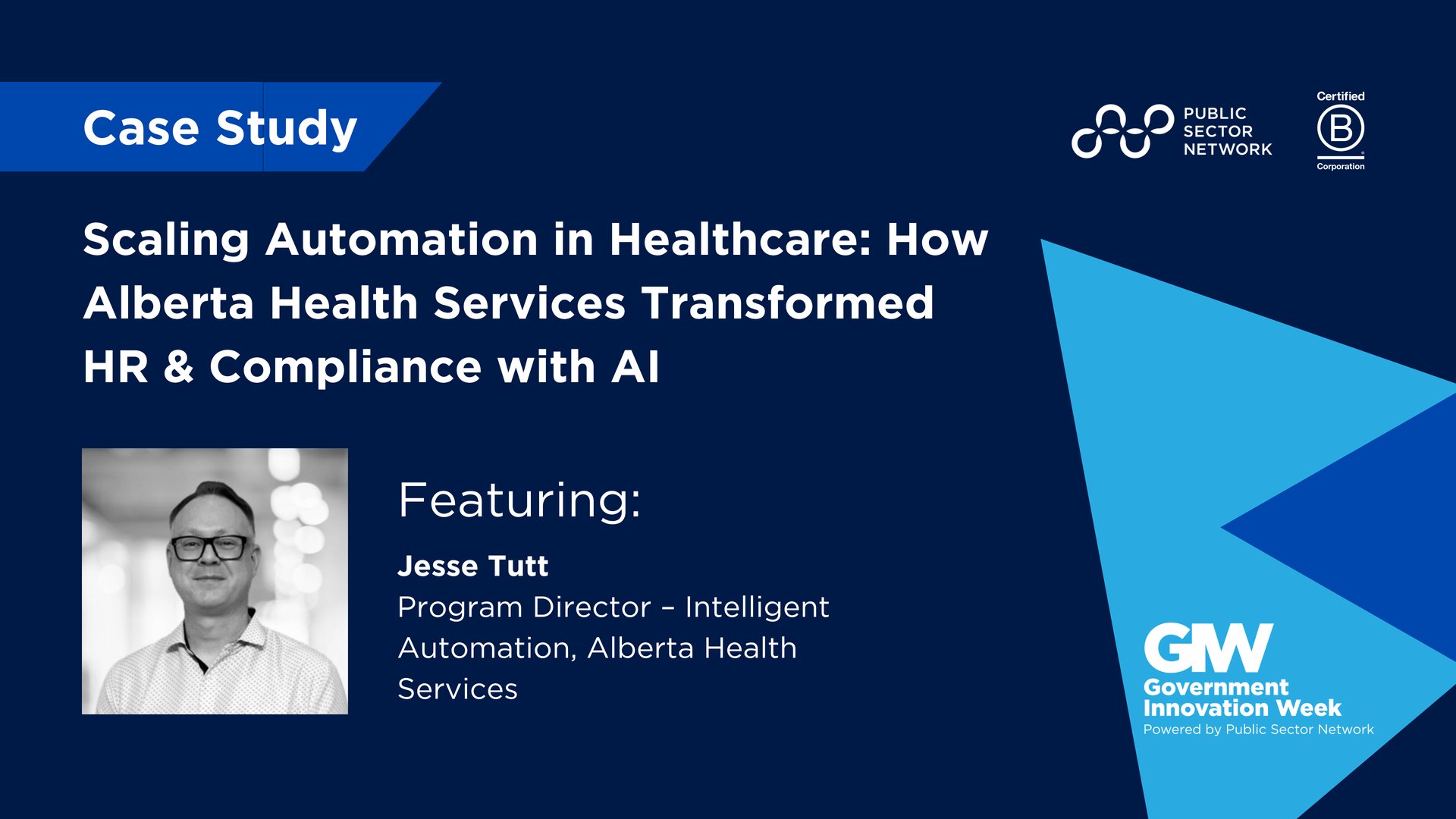 Case Study

PUBLIC SECTOR NETWORK

Certified
B
Corporation

Scaling Automation in Healthcare: How Alberta Health Services Transformed HR & Compliance with AI

Featuring:

Jesse Tutt
Program Director – Intelligent Automation, Alberta Health Services

GIW
Government Innovation Week
Powered by Public Sector Network